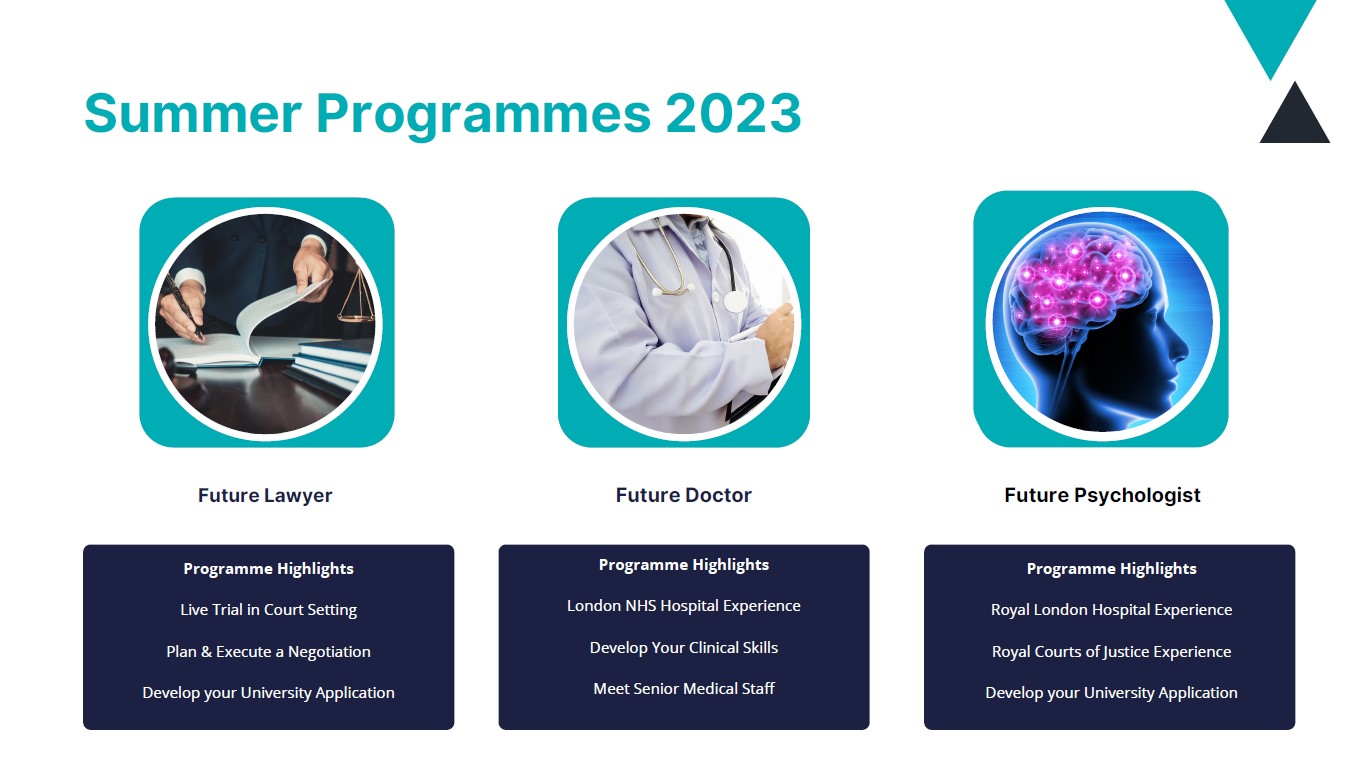 Summer Programmes 2023

Future Lawyer

Programme Highlights

Live Trial in Court Setting

Plan & Execute a Negotiation

Develop your University Application

Future Doctor

Programme Highlights

London NHS Hospital Experience

Develop Your Clinical Skills

Meet Senior Medical Staff

Future Psychologist

Programme Highlights

Royal London Hospital Experience

Royal Courts of Justice Experience

Develop your University Application